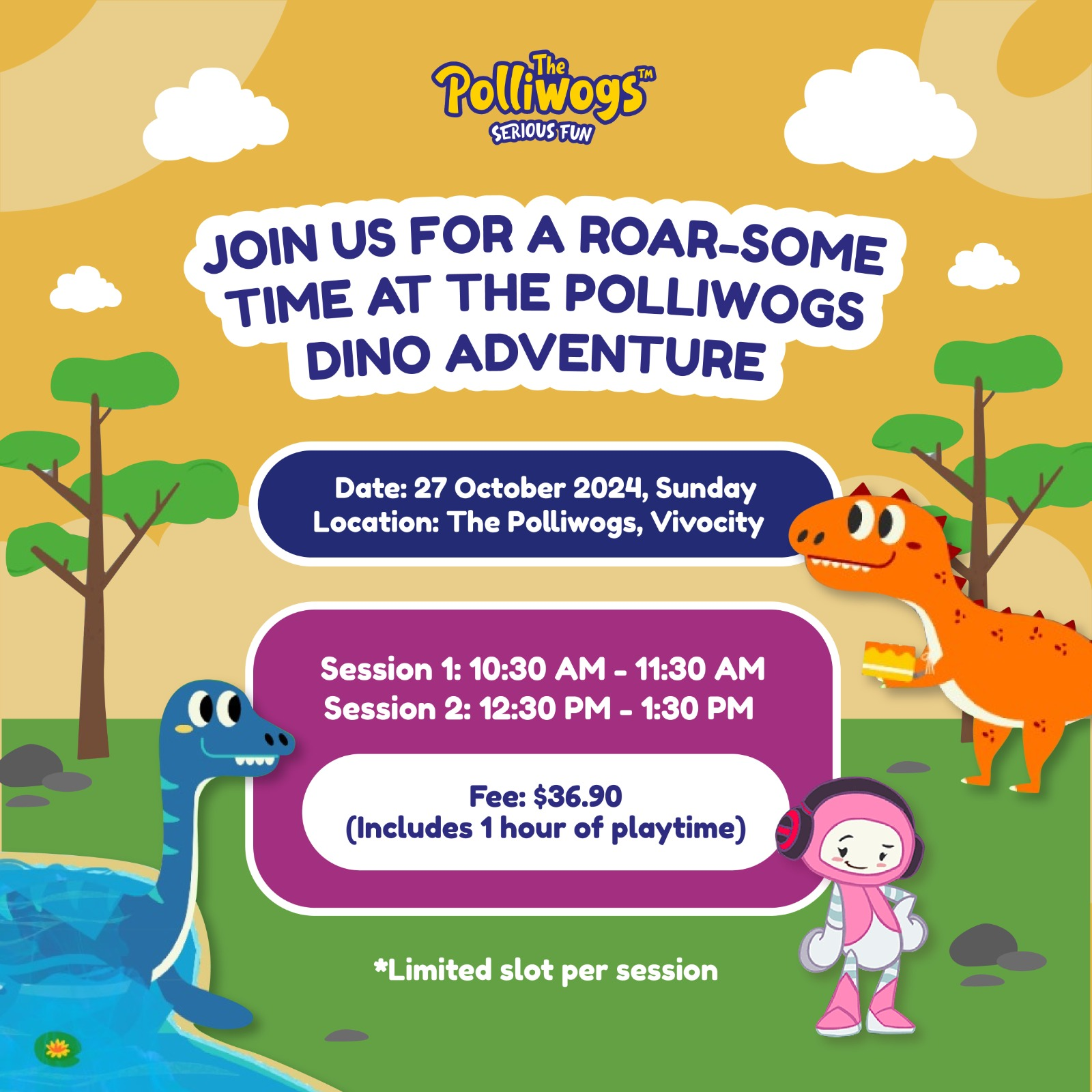 The Polliwogs™
SERIOUS FUN

JOIN US FOR A ROAR-SOME TIME AT THE POLLIWOGS DINO ADVENTURE

Date: 27 October 2024, Sunday
Location: The Polliwogs, Vivocity

Session 1: 10:30 AM - 11:30 AM
Session 2: 12:30 PM - 1:30 PM

Fee: $36.90
(Includes 1 hour of playtime)

*Limited slot per session